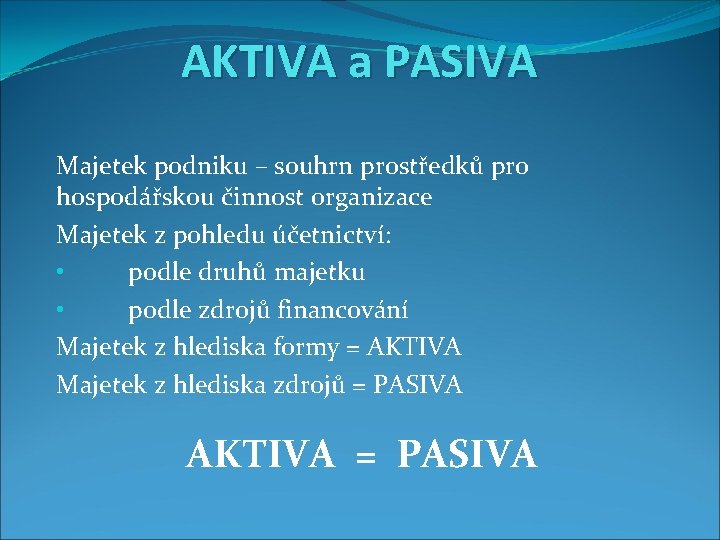 AKTIVA a PASIVA

Majetek podniku – souhrn prostředků pro hospodářskou činnost organizace

Majetek z pohledu účetnictví:

• podle druhů majetku

• podle zdrojů financování

Majetek z hlediska formy = AKTIVA

Majetek z hlediska zdrojů = PASIVA

AKTIVA = PASIVA